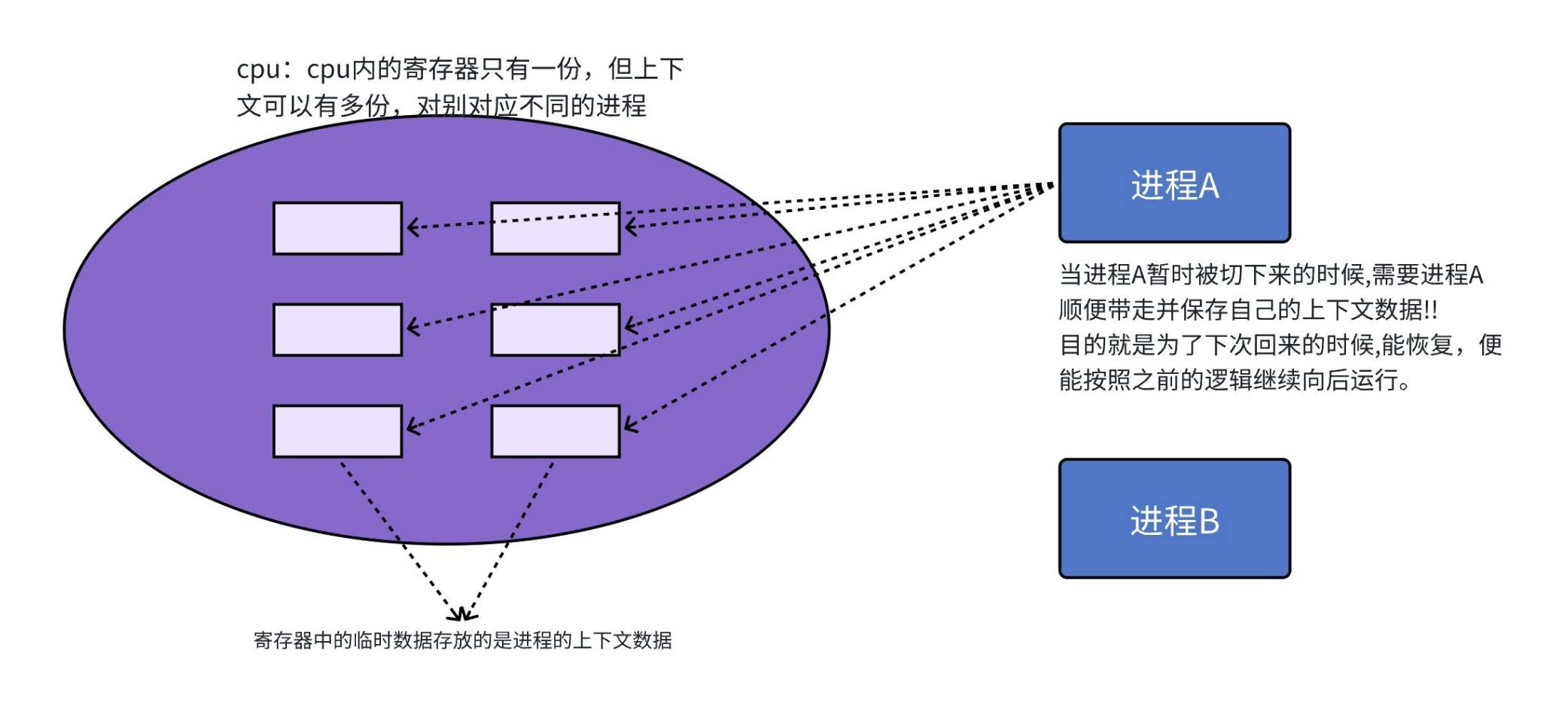 cpu：cpu内的寄存器只有一份，但上下文可以有多份，对别对应不同的进程

进程A

当进程A暂时被切下来的时候,需要进程A顺便带走并保存自己的上下文数据!!
目的就是为了下次回来的时候,能恢复，便能按照之前的逻辑继续向后运行。

进程B

寄存器中的临时数据存放的是进程的上下文数据